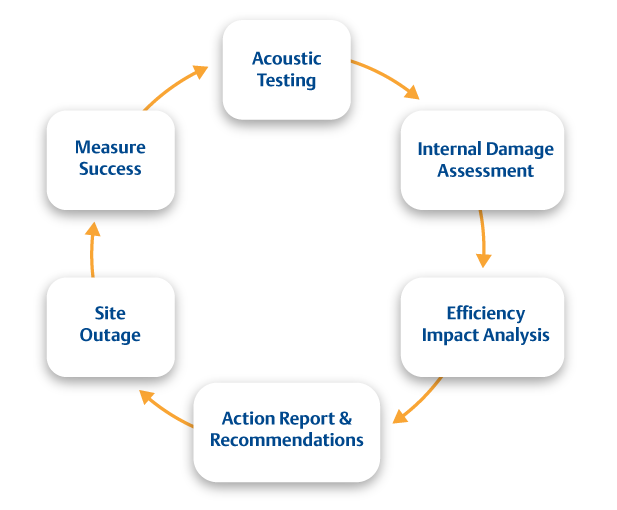 Acoustic Testing

Internal Damage Assessment

Efficiency Impact Analysis

Action Report & Recommendations

Site Outage

Measure Success